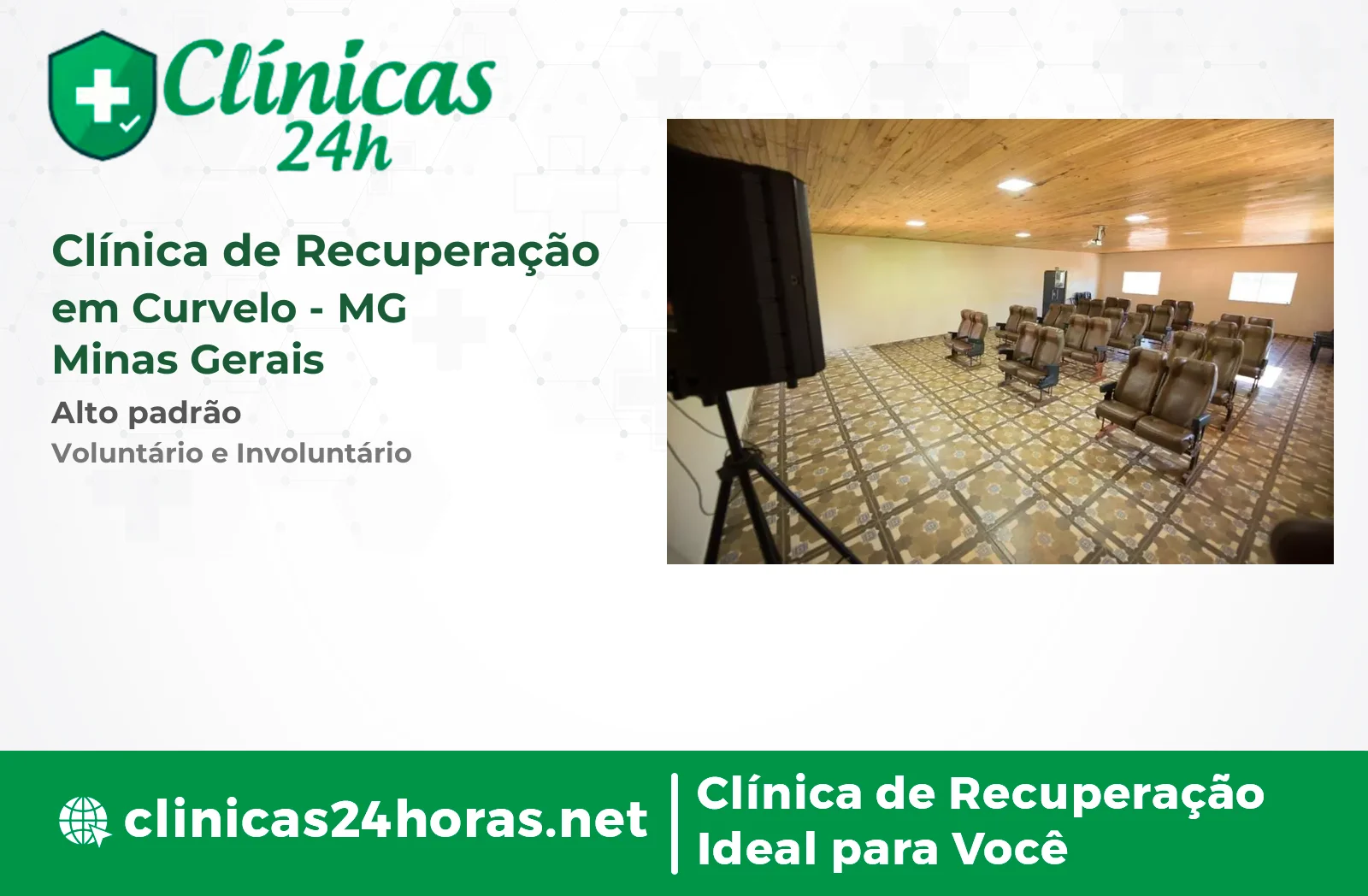 Clínicas 24h

Clínica de Recuperação em Curvelo - MG
Minas Gerais

Alto padrão

Voluntário e Involuntário

clinicas24horas.net

Clínica de Recuperação Ideal para Você